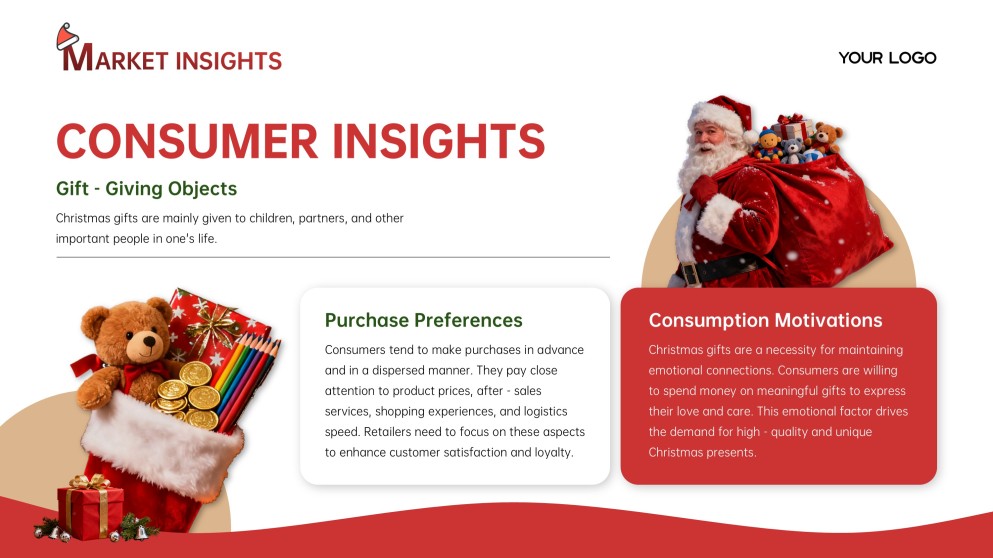 MARKET INSIGHTS

YOUR LOGO

CONSUMER INSIGHTS

Gift - Giving Objects

Christmas gifts are mainly given to children, partners, and other important people in one's life.

Purchase Preferences

Consumers tend to make purchases in advance and in a dispersed manner. They pay close attention to product prices, after - sales services, shopping experiences, and logistics speed. Retailers need to focus on these aspects to enhance customer satisfaction and loyalty.

Consumption Motivations

Christmas gifts are a necessity for maintaining emotional connections. Consumers are willing to spend money on meaningful gifts to express their love and care. This emotional factor drives the demand for high - quality and unique Christmas presents.